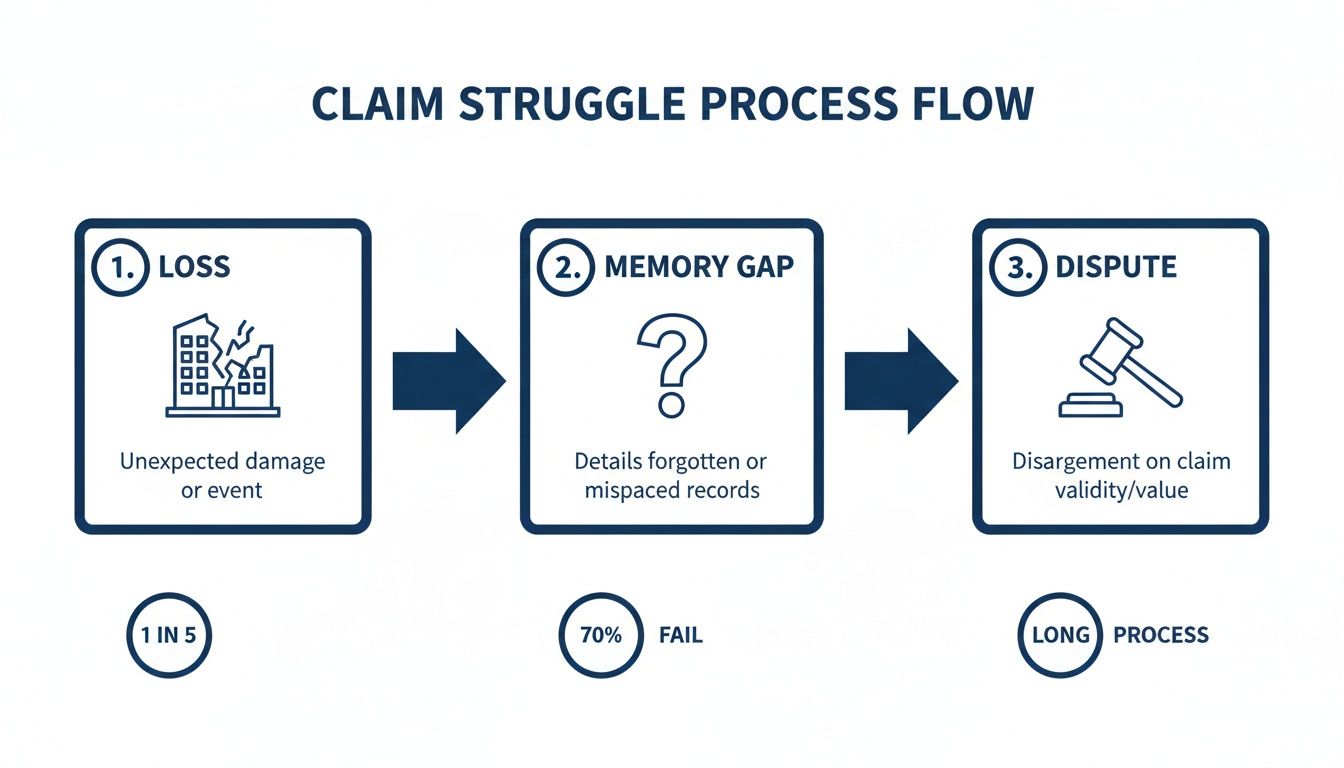 CLAIM STRUGGLE PROCESS FLOW

1. LOSS

Unexpected damage or event

2. MEMORY GAP

?

Details forgotten or mispaced records

3. DISPUTE

Disargement on claim validity/value

1 IN 5

70% FAIL

LONG PROCESS